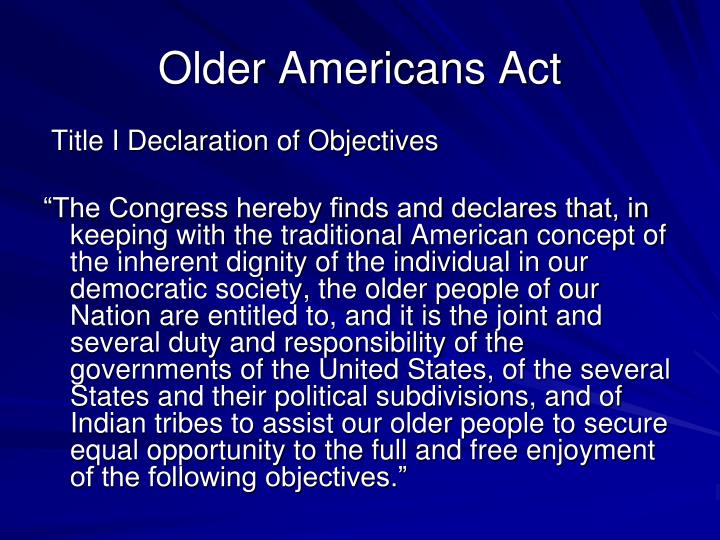 Older Americans Act

Title I Declaration of Objectives

“The Congress hereby finds and declares that, in keeping with the traditional American concept of the inherent dignity of the individual in our democratic society, the older people of our Nation are entitled to, and it is the joint and several duty and responsibility of the governments of the United States, of the several States and their political subdivisions, and of Indian tribes to assist our older people to secure equal opportunity to the full and free enjoyment of the following objectives.”